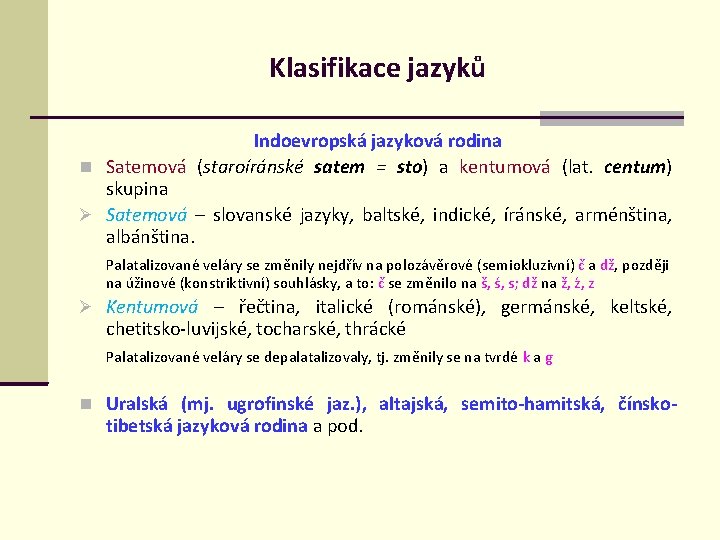 Klasifikace jazyků

Indoevropská jazyková rodina

Satemová (staroíránské satem = sto) a kentumová (lat. centum) skupina

Satemová – slovanské jazyky, baltské, indické, íránské, arménština, albánština.

Palatalizované veláry se změnily nejdřív na polozávěrové (semiokluzivní) č a dž, později na úžinové (konstriktivní) souhlásky, a to: č se změnilo na š, ś, s; dž na ž, ź, z

Kentumová – řečtina, italické (románské), germánské, keltské, chetitsko-luvijské, tocharské, thrácké

Palatalizované veláry se depalatalizovaly, tj. změnily se na tvrdé k a g

Uralská (mj. ugrofinské jaz.), altajská, semito-hamitská, čínsko-tibetská jazyková rodina a pod.